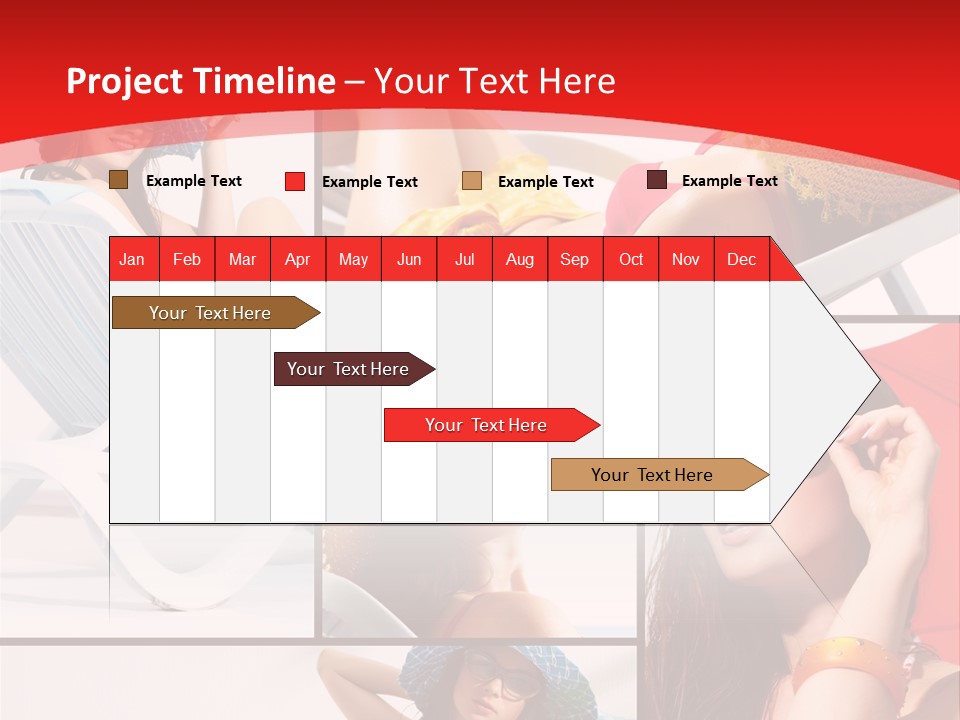 Project Timeline – Your Text Here

Example Text
Example Text
Example Text
Example Text

| Jan | Feb | Mar | Apr | May | Jun | Jul | Aug | Sep | Oct | Nov | Dec |
|---|---|---|---|---|---|---|---|---|---|---|---|

Your Text Here

Your Text Here

Your Text Here

Your Text Here